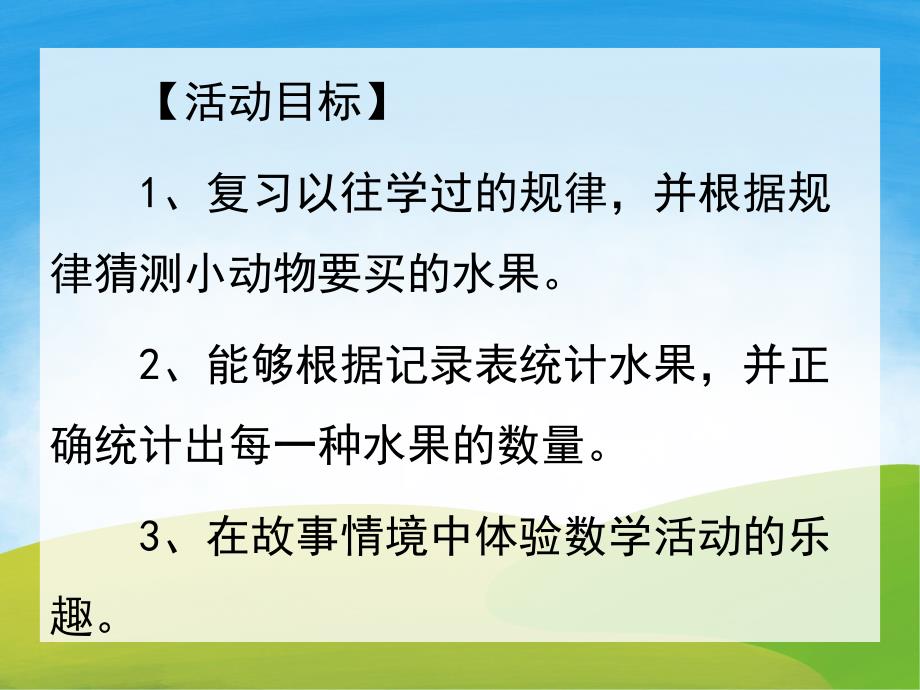 【活动目标】

1、复习以往学过的规律，并根据规律猜测小动物要买的水果。

2、能够根据记录表统计水果，并正确统计出每一种水果的数量。

3、在故事情境中体验数学活动的乐趣。